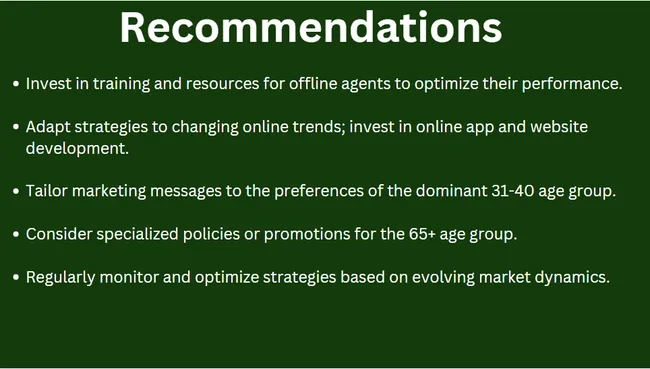 Recommendations

• Invest in training and resources for offline agents to optimize their performance.

• Adapt strategies to changing online trends; invest in online app and website development.

• Tailor marketing messages to the preferences of the dominant 31-40 age group.

• Consider specialized policies or promotions for the 65+ age group.

• Regularly monitor and optimize strategies based on evolving market dynamics.